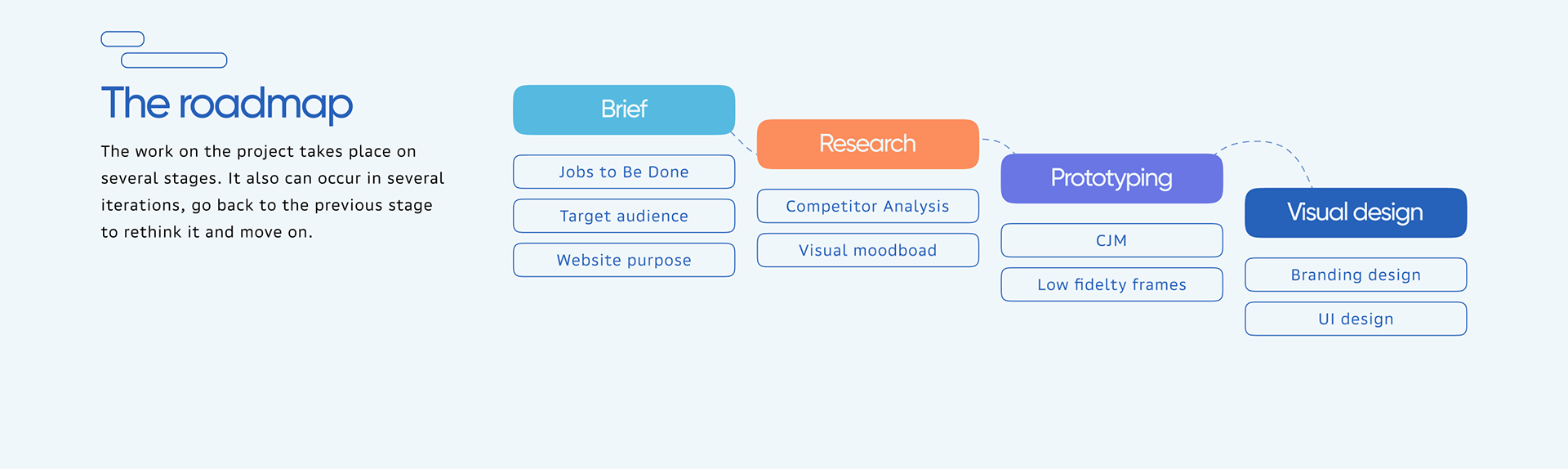 The roadmap

The work on the project takes place on several stages. It also can occur in several iterations, go back to the previous stage to rethink it and move on.

Brief

Jobs to Be Done

Target audience

Website purpose

Research

Competitor Analysis

Visual moodboad

Prototyping

CJM

Low fidelty frames

Visual design

Branding design

UI design